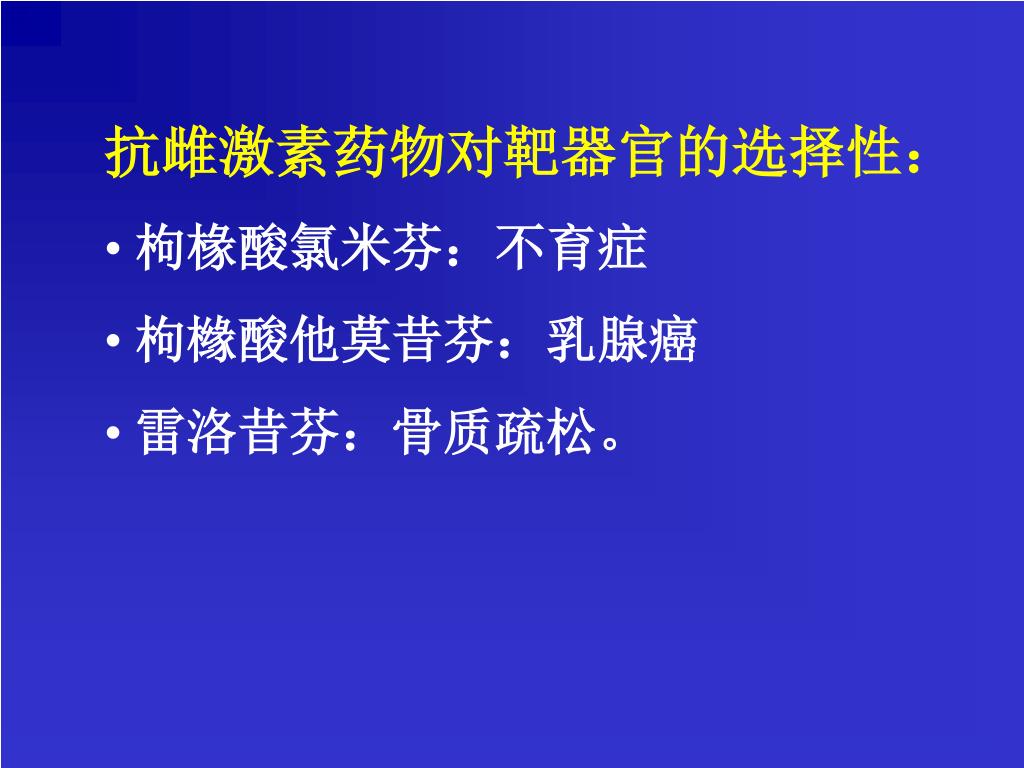 抗雌激素药物对靶器官的选择性：

• 枸橼酸氯米芬：不育症

• 枸橼酸他莫昔芬：乳腺癌

• 雷洛昔芬：骨质疏松。